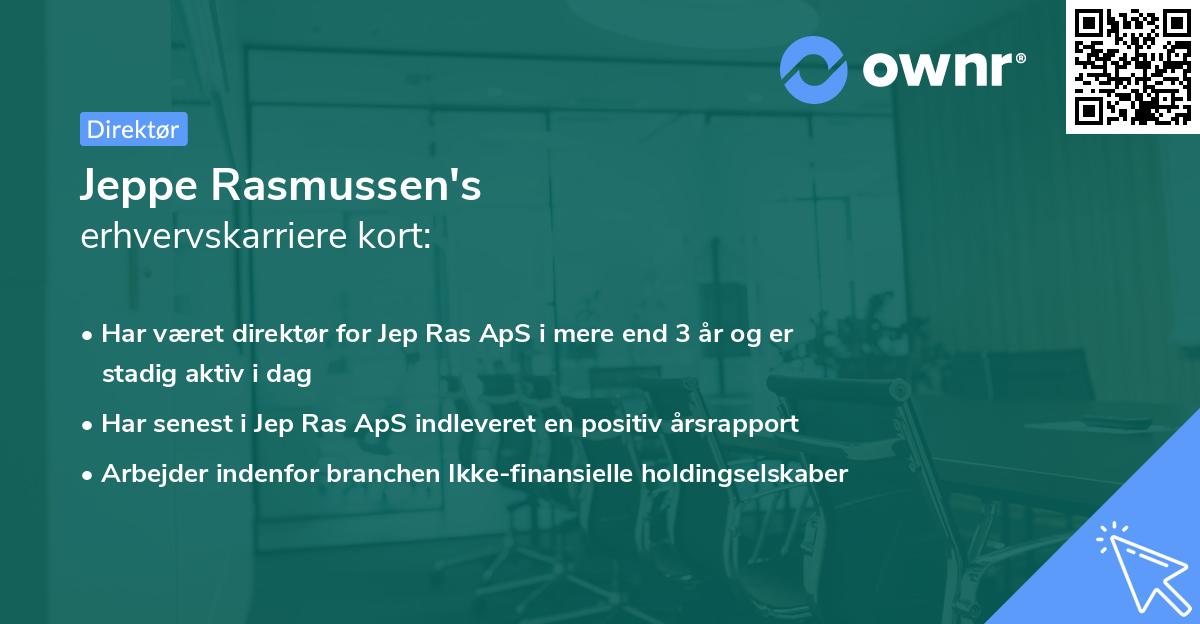 ownr®

Direktør

Jeppe Rasmussen's
erhvervskarriere kort:

• Har været direktør for Jep Ras ApS i mere end 3 år og er stadig aktiv i dag
• Har senest i Jep Ras ApS indleveret en positiv årsrapport
• Arbejder indenfor branchen Ikke-finansielle holdingselskaber